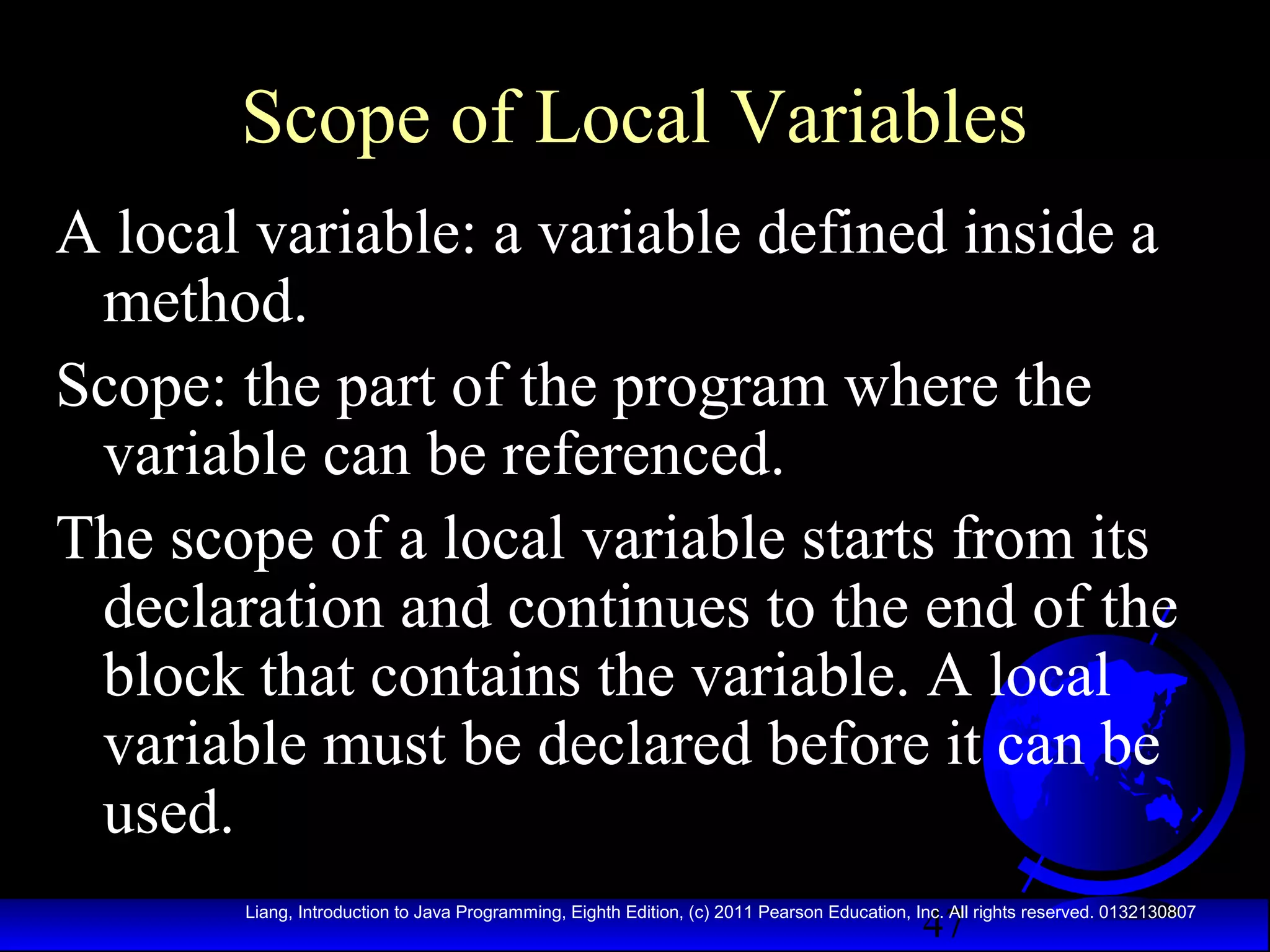 Scope of Local Variables

A local variable: a variable defined inside a method.

Scope: the part of the program where the variable can be referenced.

The scope of a local variable starts from its declaration and continues to the end of the block that contains the variable. A local variable must be declared before it can be used.

Liang, Introduction to Java Programming, Eighth Edition, (c) 2011 Pearson Education, Inc. All rights reserved. 0132130807

47